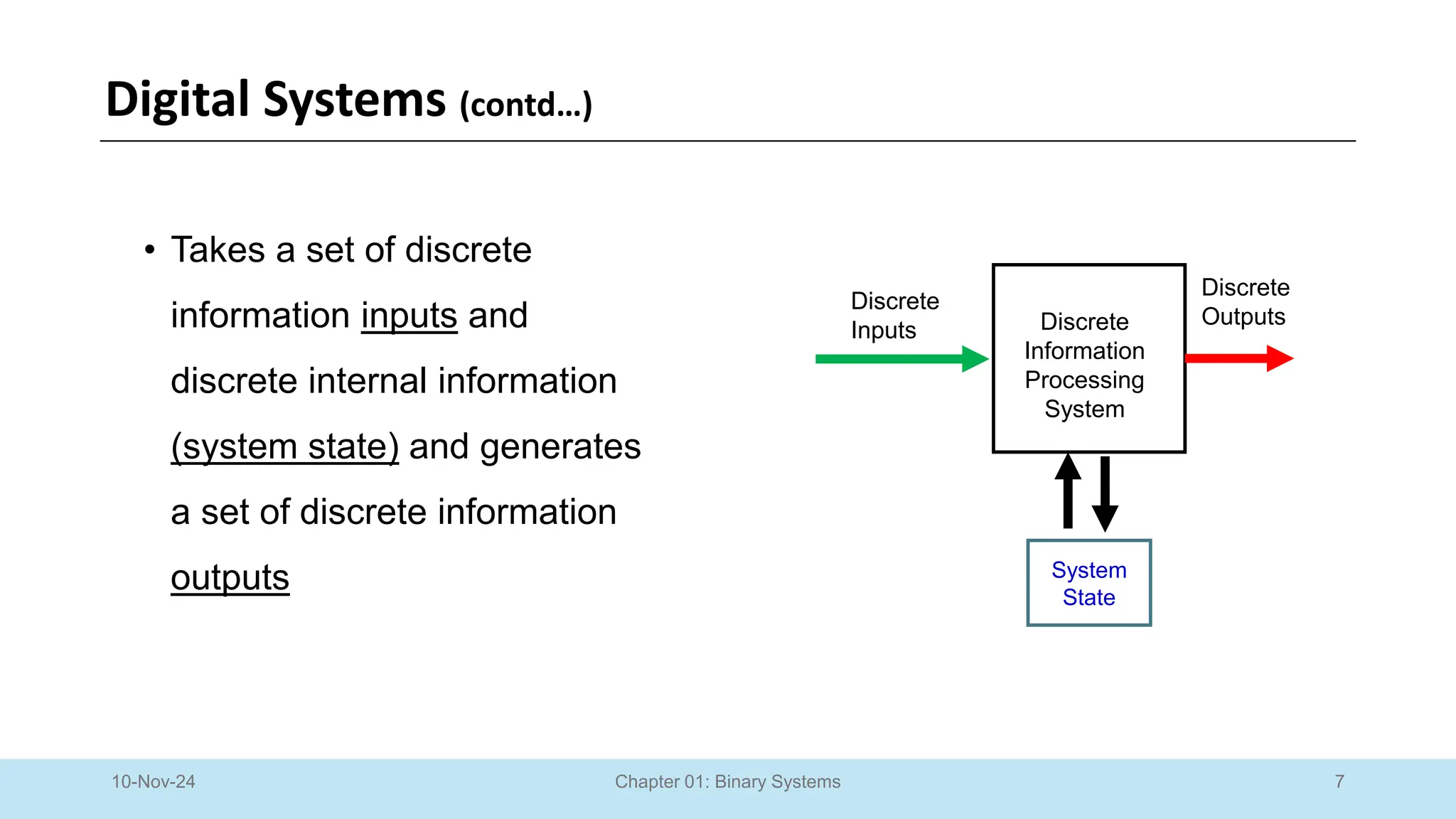 Digital Systems (contd…)

• Takes a set of discrete information inputs and discrete internal information (system state) and generates a set of discrete information outputs

Discrete Inputs

Discrete Information Processing System

Discrete Outputs

System State

10-Nov-24

Chapter 01: Binary Systems

7